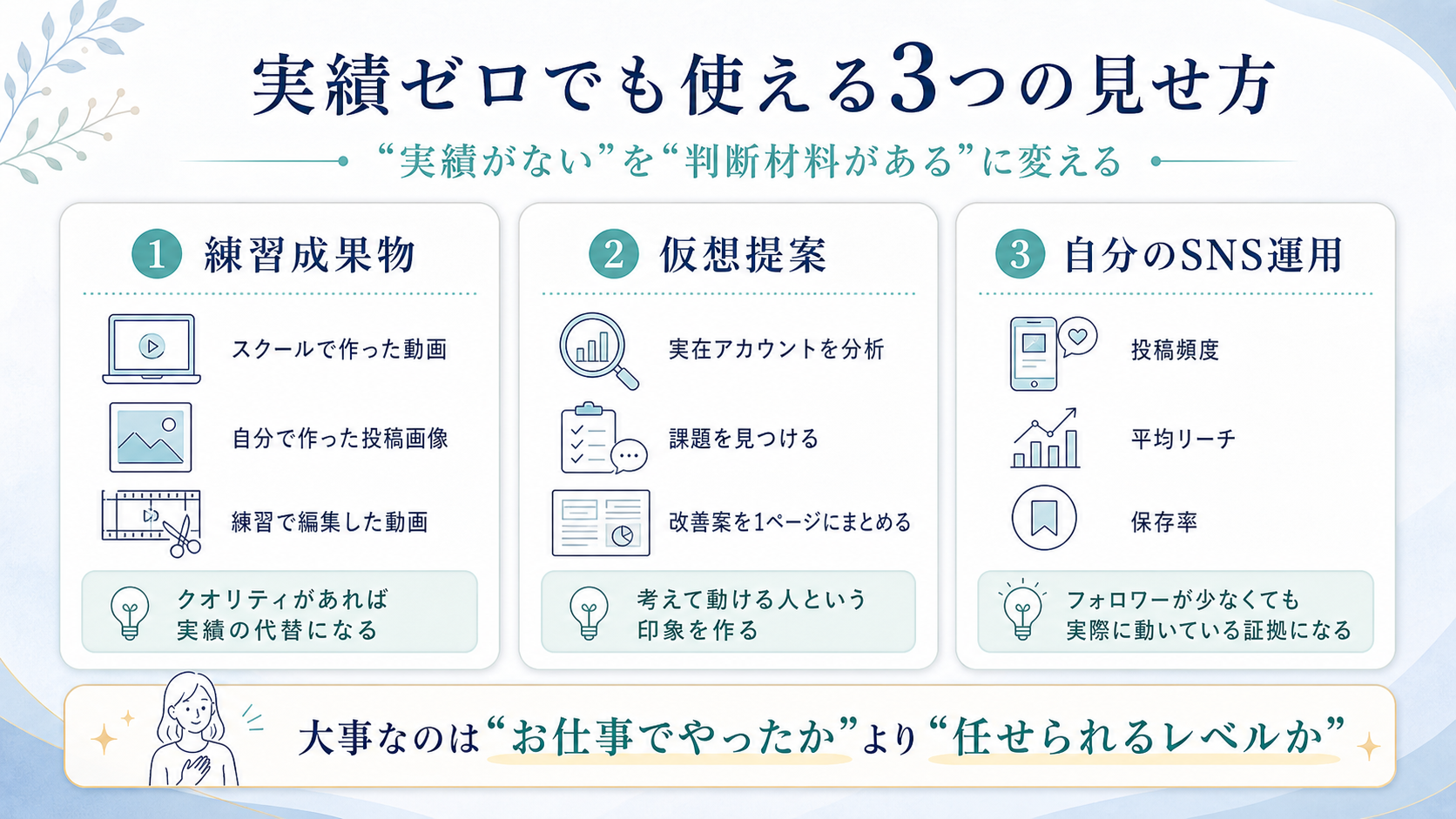 実績ゼロでも使える3つの見せ方

“実績がない”を“判断材料がある”に変える

1 練習成果物

スクールで作った動画

自分で作った投稿画像

練習で編集した動画

クオリティがあれば
実績の代替になる

2 仮想提案

実在アカウントを分析

課題を見つける

改善案を1ページにまとめる

考えて動ける人という
印象を作る

3 自分のSNS運用

投稿頻度

平均リーチ

保存率

フォロワーが少なくても
実際に動いている証拠になる

大事なのは“お仕事でやったか”より“任せられるレベルか”